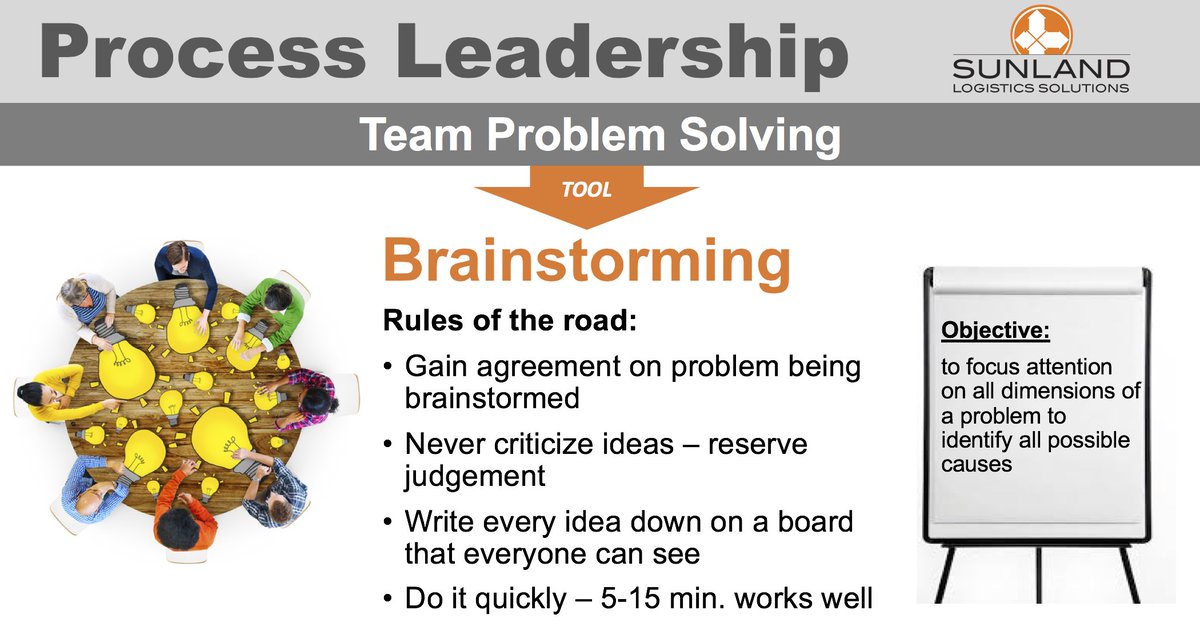 Process Leadership

SUNLAND
LOGISTICS SOLUTIONS

Team Problem Solving

TOOL

Brainstorming

Rules of the road:

• Gain agreement on problem being brainstormed

• Never criticize ideas – reserve judgement

• Write every idea down on a board that everyone can see

• Do it quickly – 5-15 min. works well

Objective:

to focus attention on all dimensions of a problem to identify all possible causes